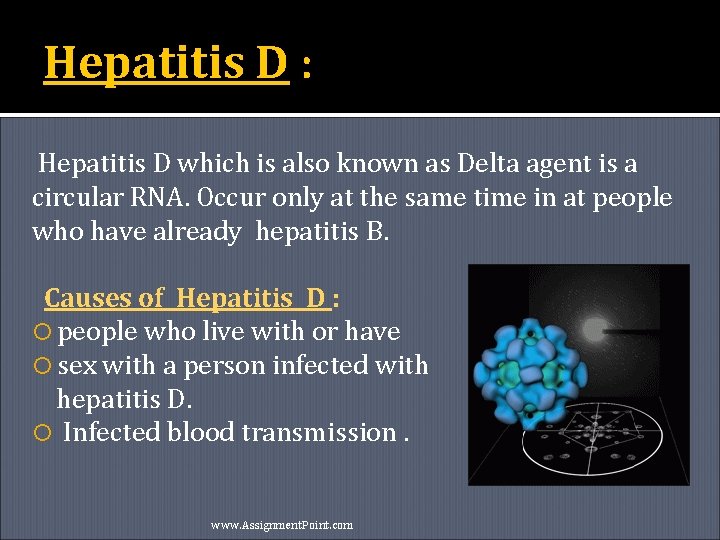 Hepatitis D :

Hepatitis D which is also known as Delta agent is a circular RNA. Occur only at the same time in at people who have already hepatitis B.

Causes of Hepatitis D :
○ people who live with or have
○ sex with a person infected with hepatitis D.
○ Infected blood transmission .

www.AssignmentPoint.com